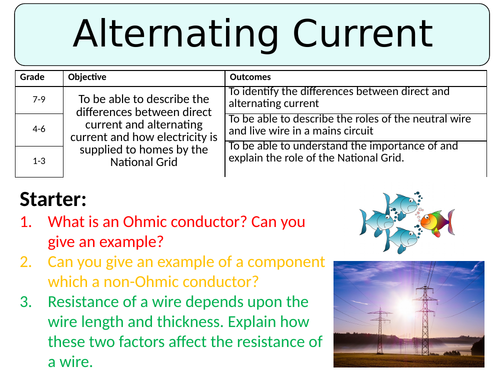 Alternating Current

| Grade | Objective | Outcomes |
|---|---|---|
| 7-9 | To be able to describe the differences between direct current and alternating current and how electricity is supplied to homes by the National Grid | To identify the differences between direct and alternating current |
| 4-6 | | To be able to describe the roles of the neutral wire and live wire in a mains circuit |
| 1-3 | | To be able to understand the importance of and explain the role of the National Grid. |

Starter:
1. What is an Ohmic conductor? Can you give an example?
2. Can you give an example of a component which a non-Ohmic conductor?
3. Resistance of a wire depends upon the wire length and thickness. Explain how these two factors affect the resistance of a wire.